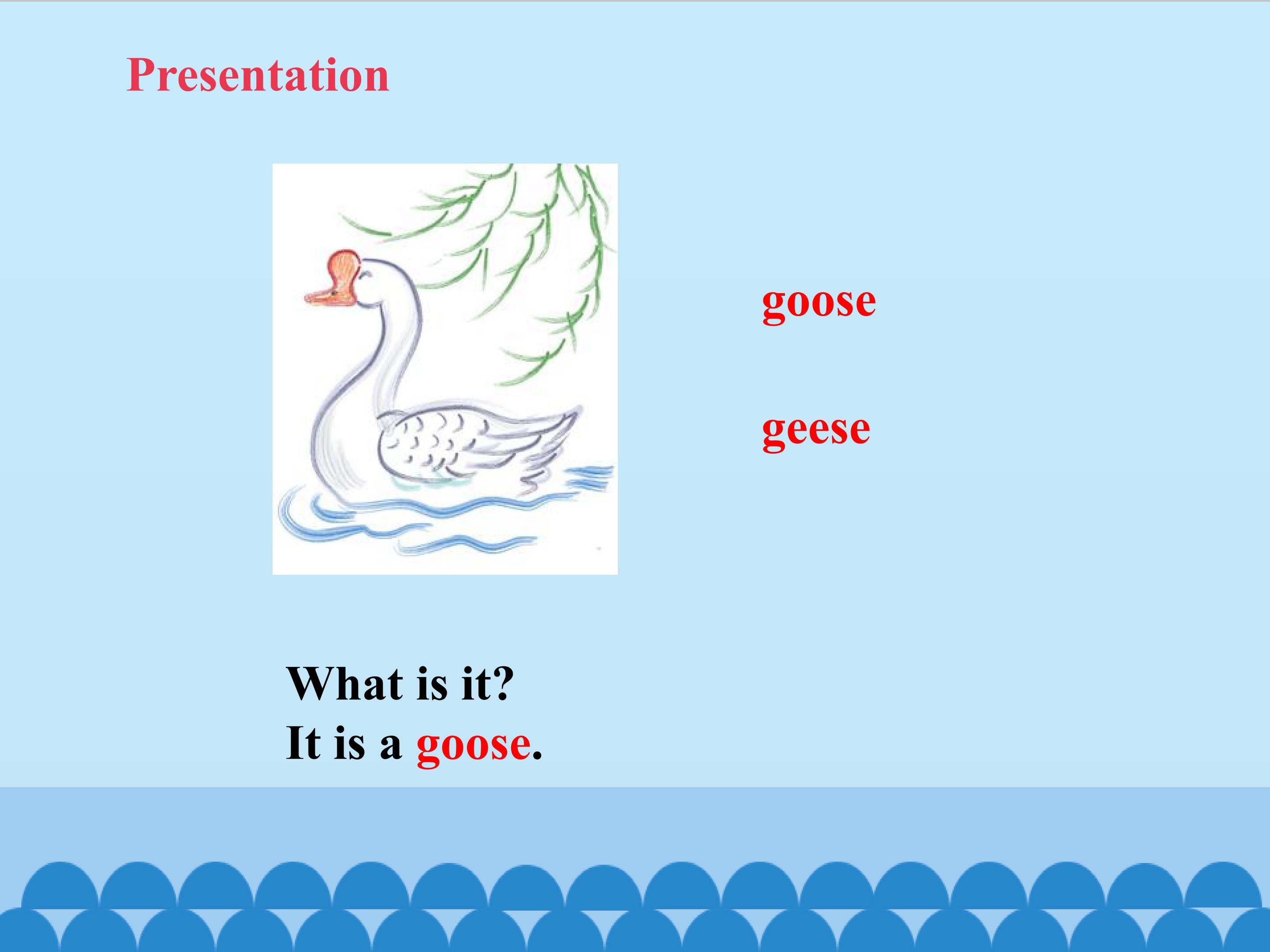 Presentation

goose

geese

What is it?
It is a goose.